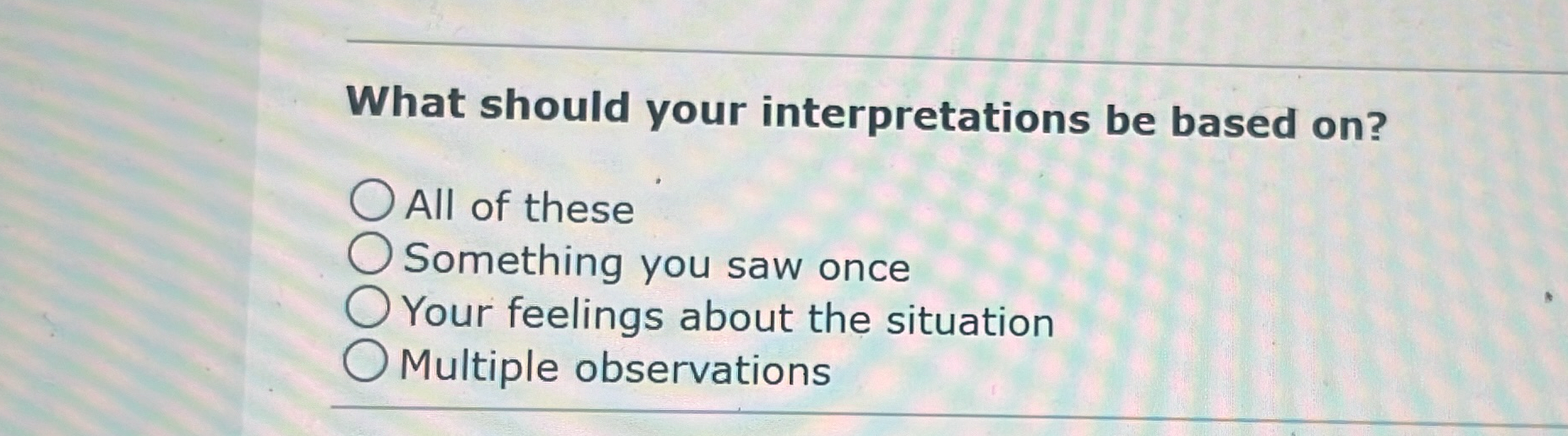 What should your interpretations be based on?

All of these
Something you saw once
Your feelings about the situation
Multiple observations